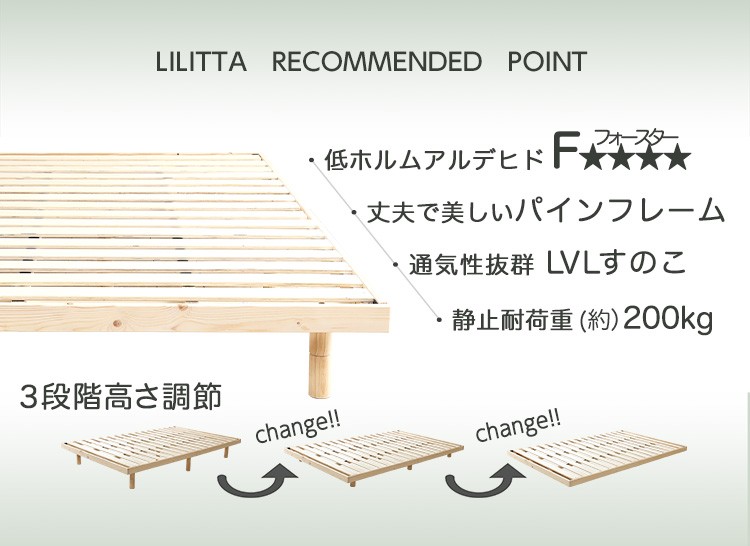 LILITTA RECOMMENDED POINT

・低ホルムアルデヒド F★★★★ フォースター

・丈夫で美しいパインフレーム

・通気性抜群 LVLすのこ

・静止耐荷重 (約) 200kg

3段階高さ調節

change!!

change!!